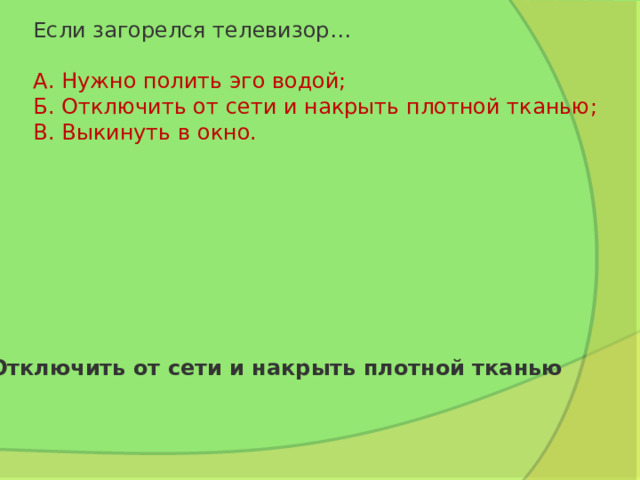 Если загорелся телевизор…

А. Нужно полить эго водой;
Б. Отключить от сети и накрыть плотной тканью;
В. Выкинуть в окно.

Отключить от сети и накрыть плотной тканью